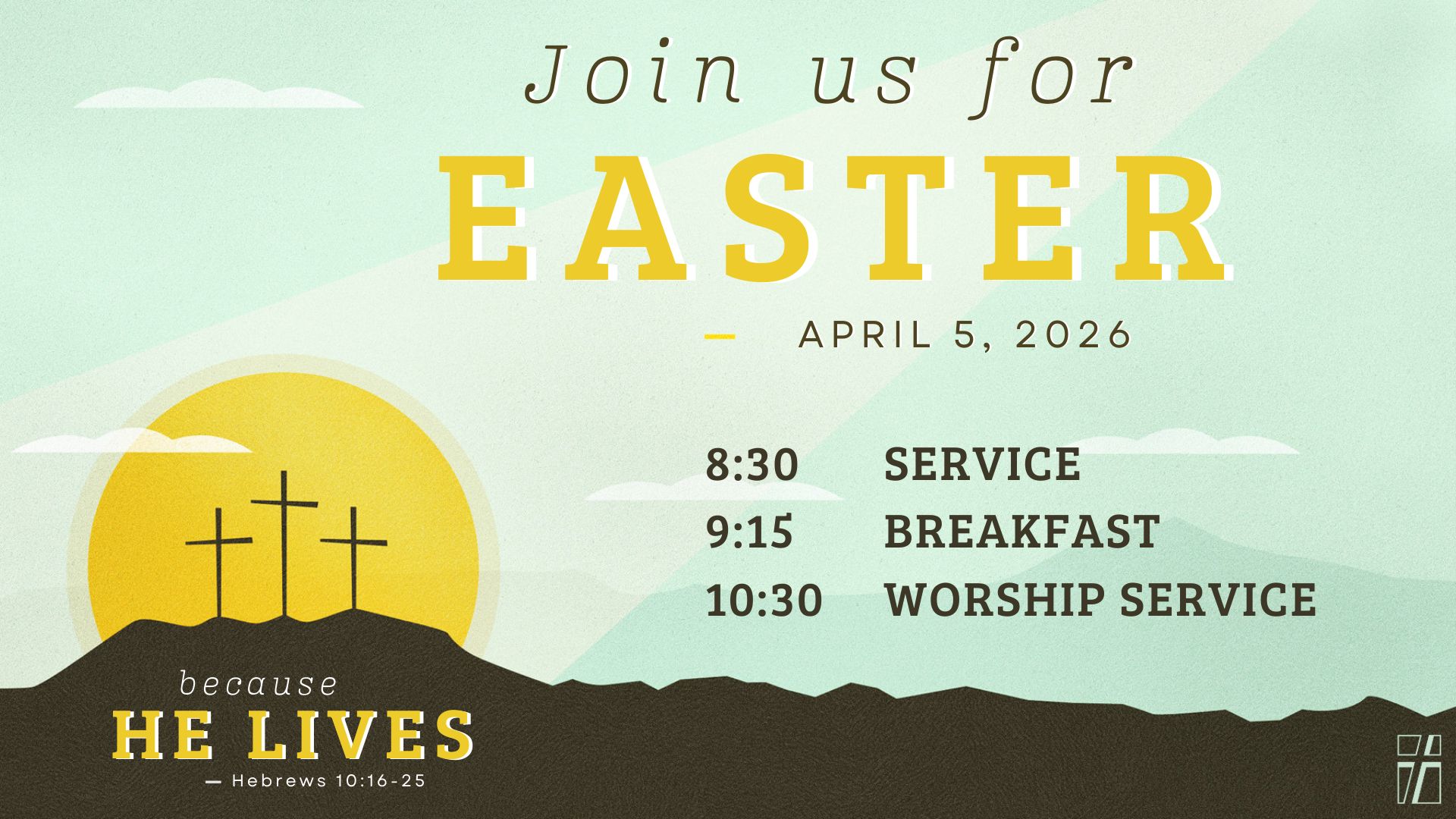 Join us for
EASTER

— APRIL 5, 2026

8:30 SERVICE
9:15 BREAKFAST
10:30 WORSHIP SERVICE

because
HE LIVES
— Hebrews 10:16-25